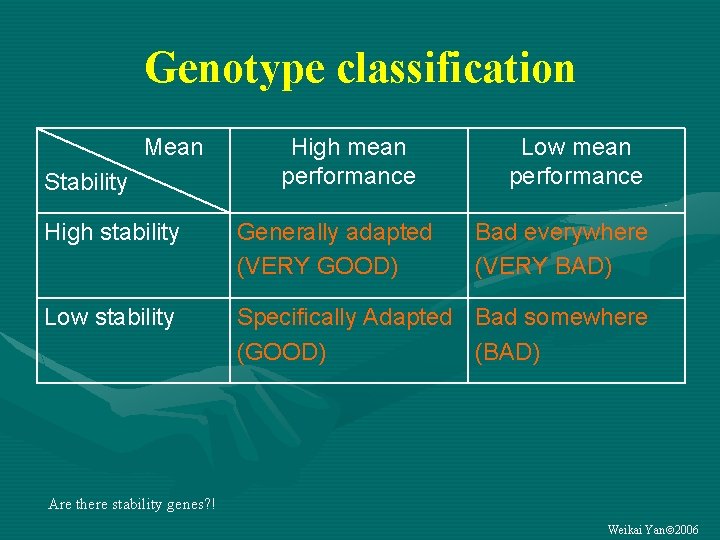 Genotype classification

| Mean / Stability | High mean performance | Low mean performance |
|---|---|---|
| High stability | Generally adapted (VERY GOOD) | Bad everywhere (VERY BAD) |
| Low stability | Specifically Adapted (GOOD) | Bad somewhere (BAD) |

Are there stability genes?!

Weikai Yan©2006